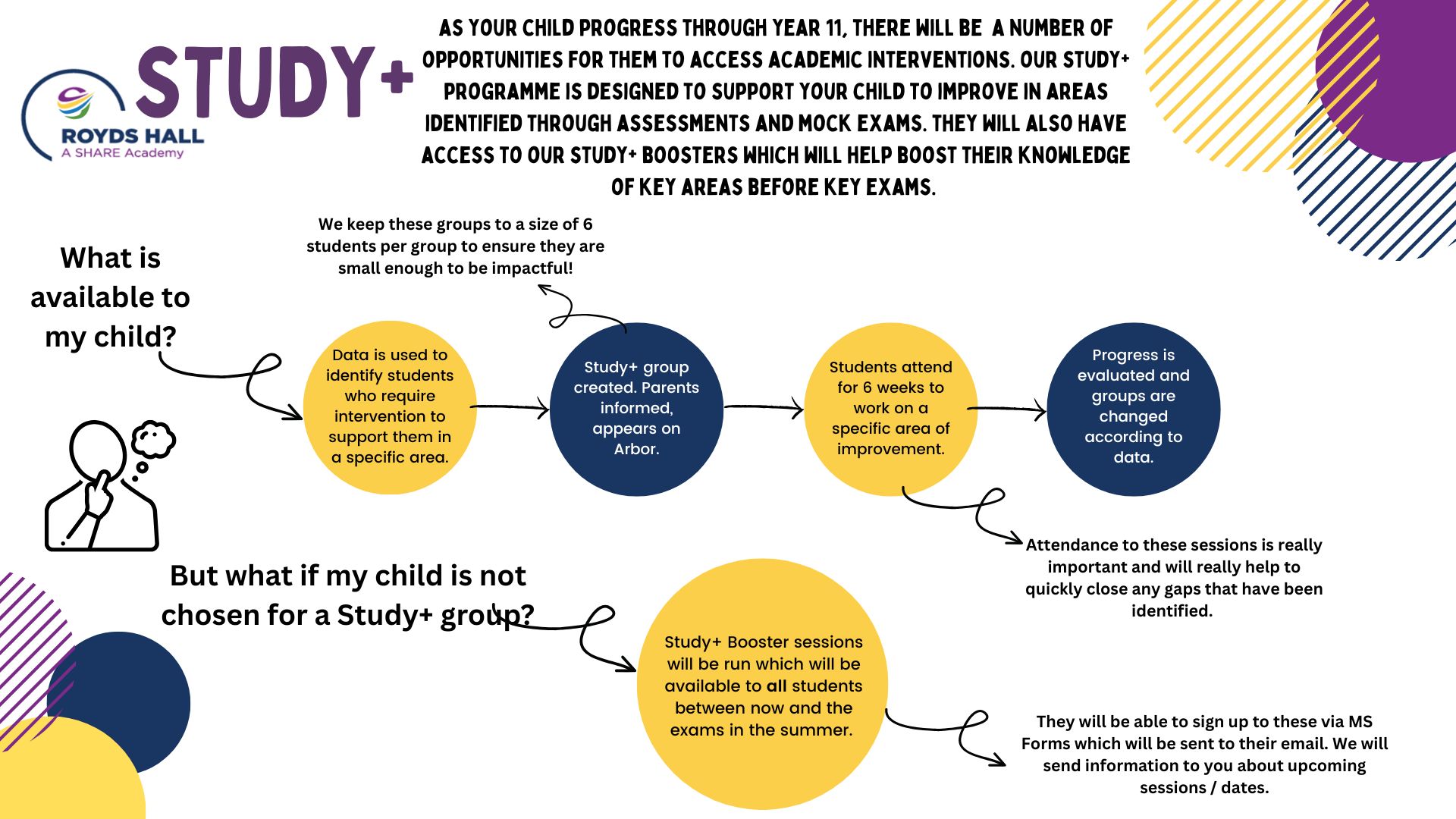 ROYDS HALL
A SHARE Academy

STUDY+

AS YOUR CHILD PROGRESS THROUGH YEAR 11, THERE WILL BE A NUMBER OF OPPORTUNITIES FOR THEM TO ACCESS ACADEMIC INTERVENTIONS. OUR STUDY+ PROGRAMME IS DESIGNED TO SUPPORT YOUR CHILD TO IMPROVE IN AREAS IDENTIFIED THROUGH ASSESSMENTS AND MOCK EXAMS. THEY WILL ALSO HAVE ACCESS TO OUR STUDY+ BOOSTERS WHICH WILL HELP BOOST THEIR KNOWLEDGE OF KEY AREAS BEFORE KEY EXAMS.

What is available to my child?

We keep these groups to a size of 6 students per group to ensure they are small enough to be impactful!

Data is used to identify students who require intervention to support them in a specific area.

Study+ group created. Parents informed, appears on Arbor.

Students attend for 6 weeks to work on a specific area of improvement.

Progress is evaluated and groups are changed according to data.

Attendance to these sessions is really important and will really help to quickly close any gaps that have been identified.

But what if my child is not chosen for a Study+ group?

Study+ Booster sessions will be run which will be available to all students between now and the exams in the summer.

They will be able to sign up to these via MS Forms which will be sent to their email. We will send information to you about upcoming sessions / dates.